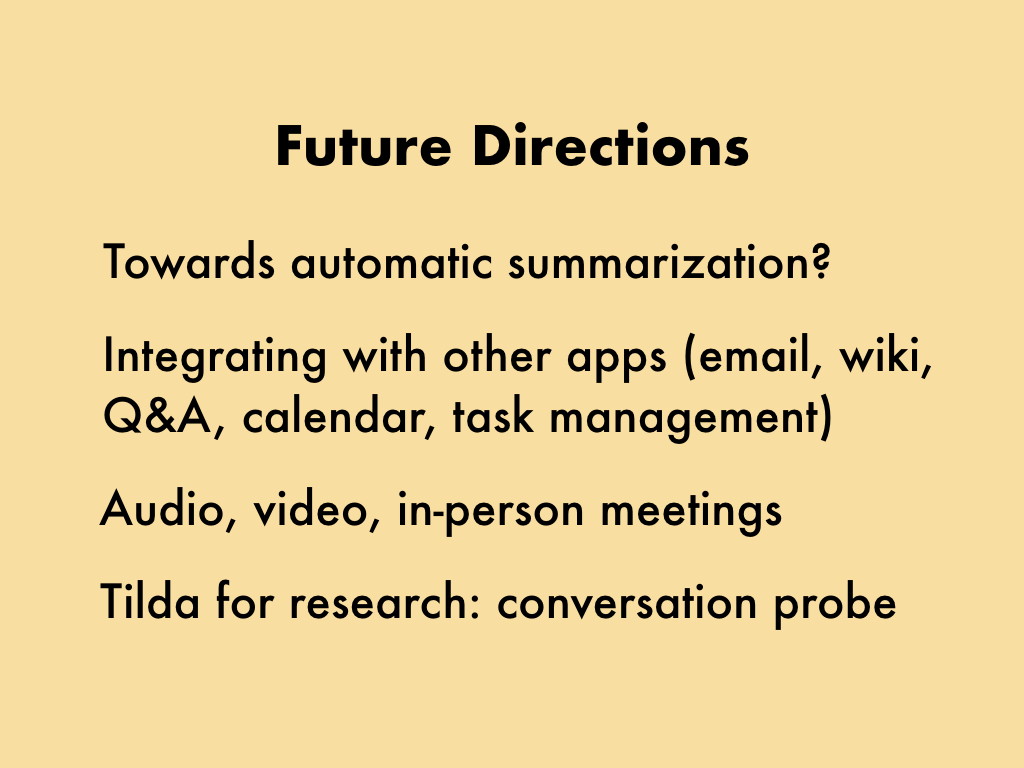 Future Directions

Towards automatic summarization?

Integrating with other apps (email, wiki, Q&A, calendar, task management)

Audio, video, in-person meetings

Tilda for research: conversation probe